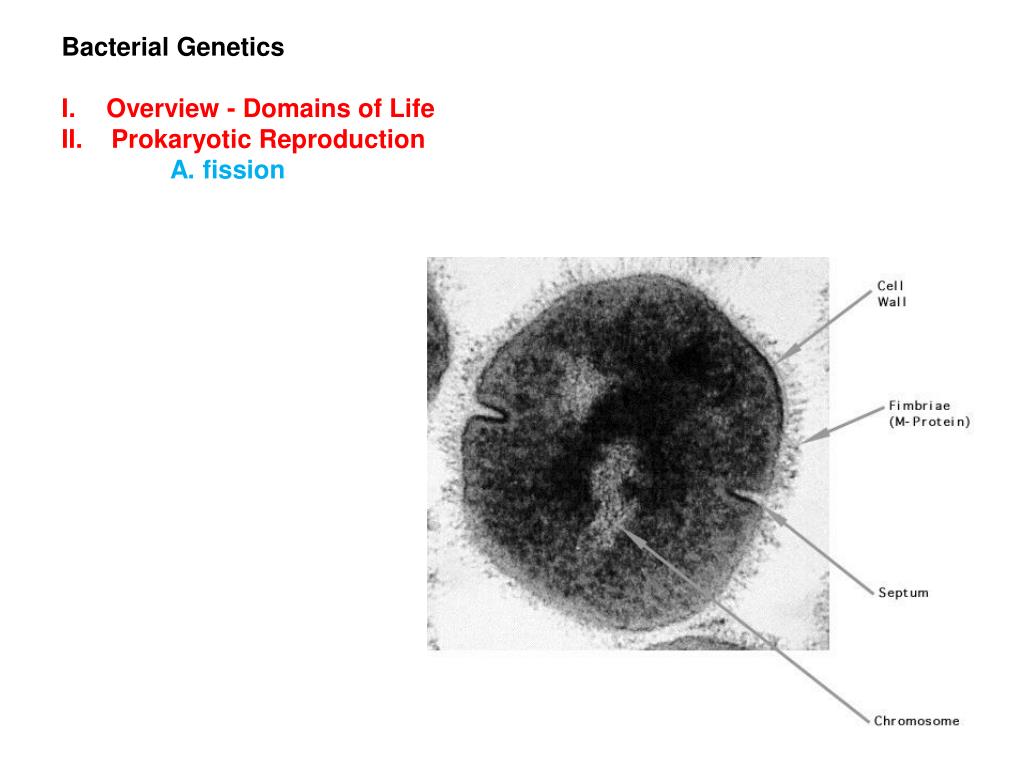 Bacterial Genetics

I. Overview - Domains of Life
II. Prokaryotic Reproduction
A. fission

Cell Wall

Fimbriae (M-Protein)

Septum

Chromosome